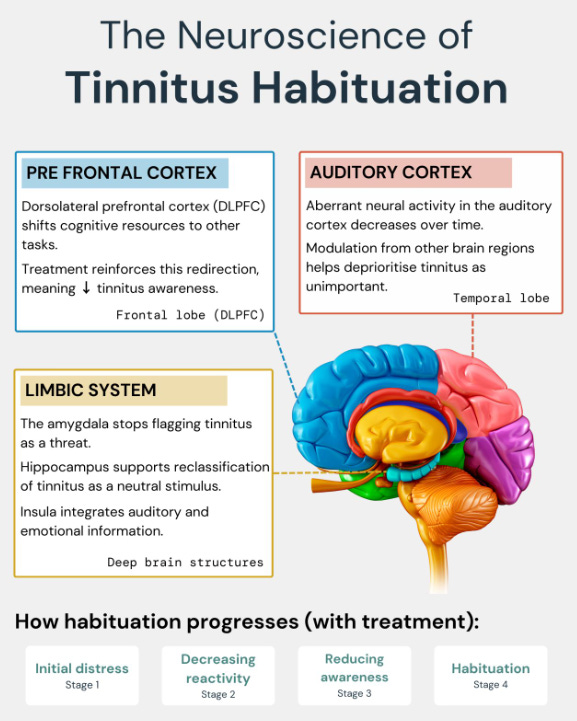 The Neuroscience of
Tinnitus Habituation

PRE FRONTAL CORTEX

Dorsolateral prefrontal cortex (DLPFC) shifts cognitive resources to other tasks.

Treatment reinforces this redirection, meaning ↓ tinnitus awareness.

Frontal lobe (DLPFC)

AUDITORY CORTEX

Aberrant neural activity in the auditory cortex decreases over time.

Modulation from other brain regions helps deprioritise tinnitus as unimportant.

Temporal lobe

LIMBIC SYSTEM

The amygdala stops flagging tinnitus as a threat.

Hippocampus supports reclassification of tinnitus as a neutral stimulus.

Insula integrates auditory and emotional information.

Deep brain structures

How habituation progresses (with treatment):

Initial distress
Stage 1

Decreasing reactivity
Stage 2

Reducing awareness
Stage 3

Habituation
Stage 4